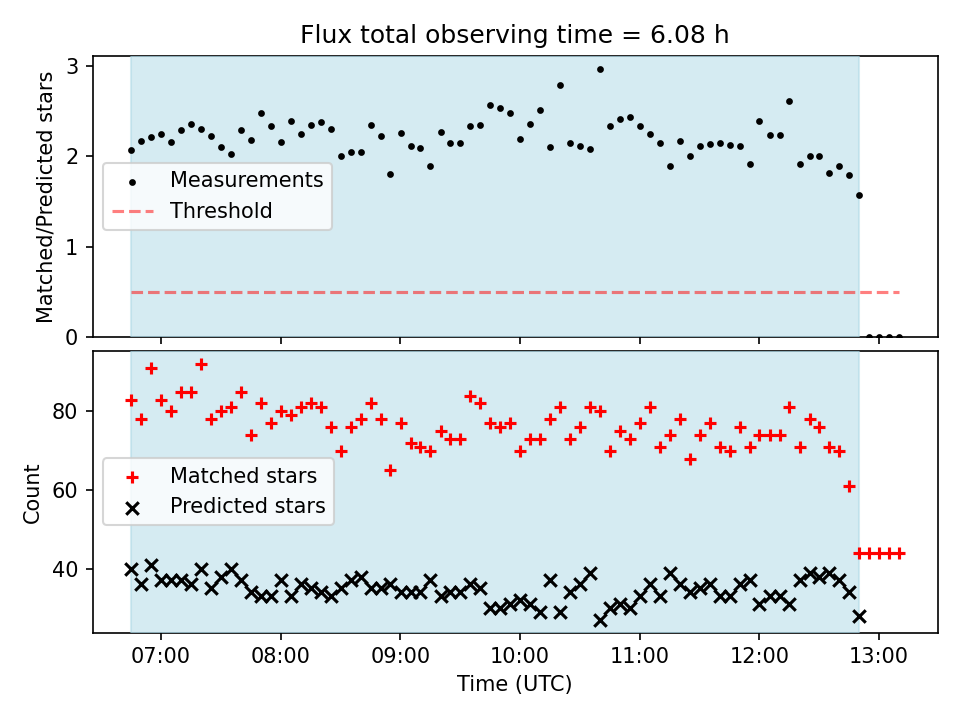 Flux total observing time = 6.08 h

Matched/Predicted stars

3
2
1
0

Measurements
Threshold

Count

80
60
40

Matched stars
Predicted stars

07:00
08:00
09:00
10:00
11:00
12:00
13:00

Time (UTC)